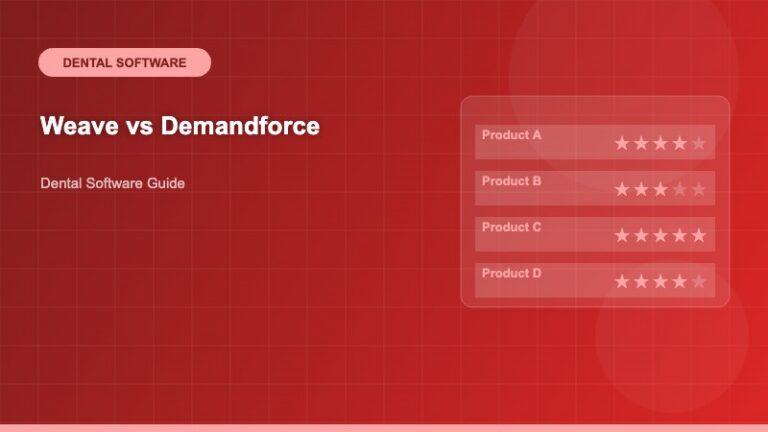 DENTAL SOFTWARE

Weave vs Demandforce

Dental Software Guide

Product A ★★★★★
Product B ★★★★★
Product C ★★★★★
Product D ★★★★★